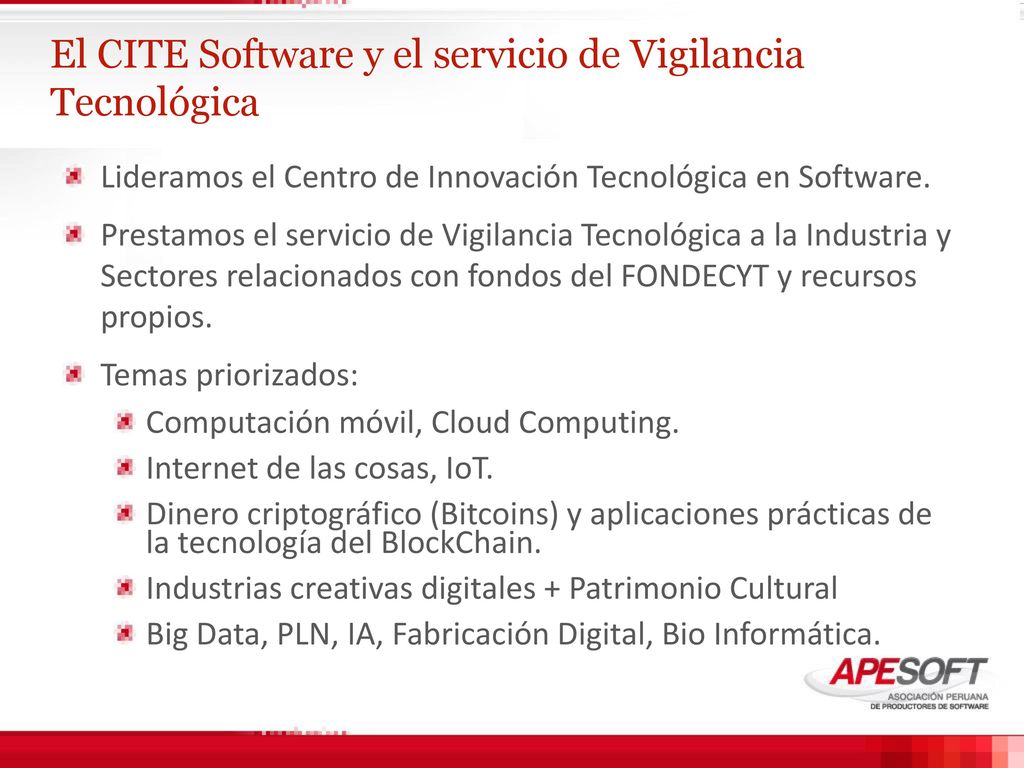 El CITE Software y el servicio de Vigilancia Tecnológica

Lideramos el Centro de Innovación Tecnológica en Software.

Prestamos el servicio de Vigilancia Tecnológica a la Industria y Sectores relacionados con fondos del FONDECYT y recursos propios.

Temas priorizados:

Computación móvil, Cloud Computing.

Internet de las cosas, IoT.

Dinero criptográfico (Bitcoins) y aplicaciones prácticas de la tecnología del BlockChain.

Industrias creativas digitales + Patrimonio Cultural

Big Data, PLN, IA, Fabricación Digital, Bio Informática.

APESOFT
ASOCIACIÓN PERUANA DE PRODUCTORES DE SOFTWARE